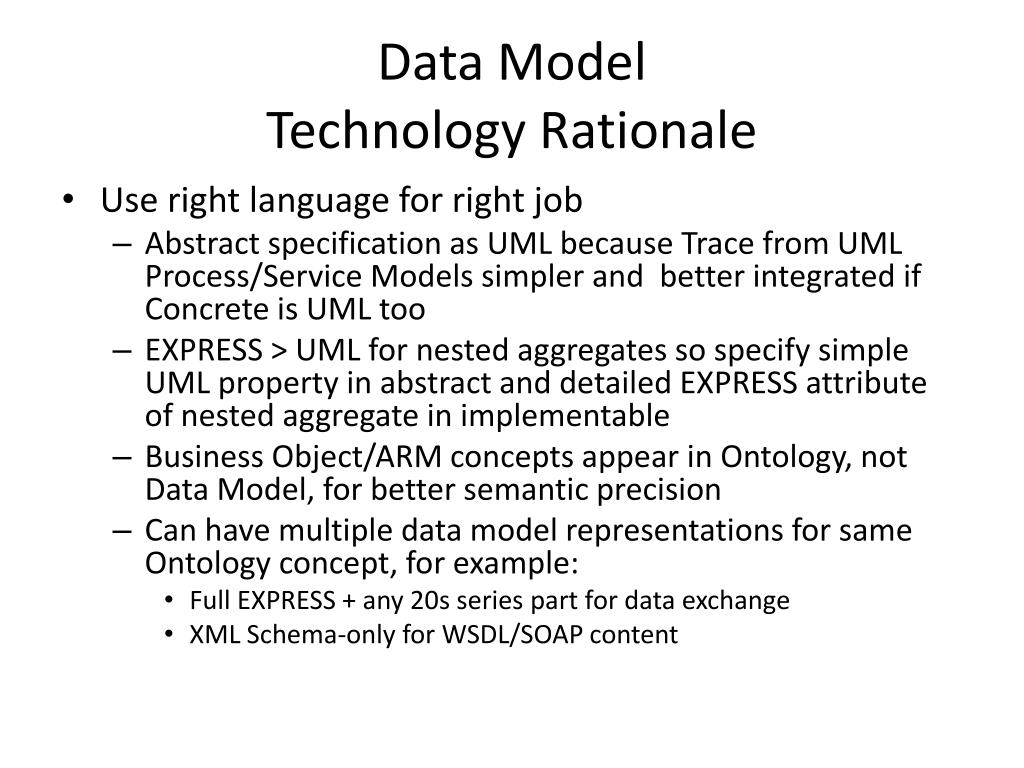 Data Model
Technology Rationale

• Use right language for right job
– Abstract specification as UML because Trace from UML Process/Service Models simpler and better integrated if Concrete is UML too
– EXPRESS > UML for nested aggregates so specify simple UML property in abstract and detailed EXPRESS attribute of nested aggregate in implementable
– Business Object/ARM concepts appear in Ontology, not Data Model, for better semantic precision
– Can have multiple data model representations for same Ontology concept, for example:
• Full EXPRESS + any 20s series part for data exchange
• XML Schema-only for WSDL/SOAP content